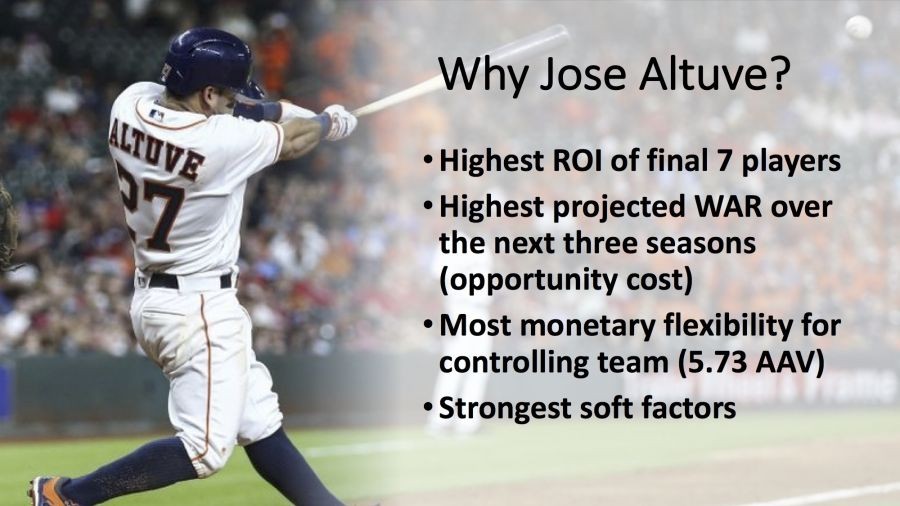 ALTUVE
27

Why Jose Altuve?

• Highest ROI of final 7 players
• Highest projected WAR over the next three seasons (opportunity cost)
• Most monetary flexibility for controlling team (5.73 AAV)
• Strongest soft factors